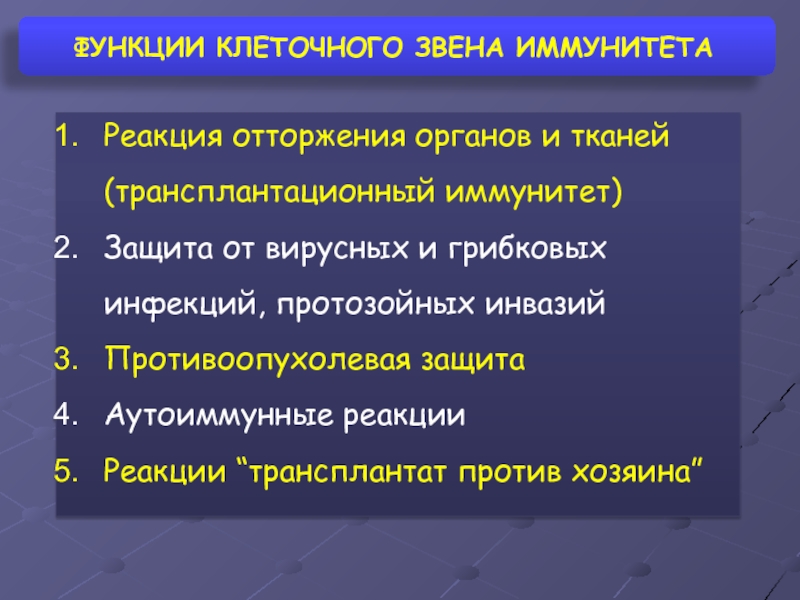 ФУНКЦИИ КЛЕТОЧНОГО ЗВЕНА ИММУНИТЕТА

1. Реакция отторжения органов и тканей (трансплантационный иммунитет)
2. Защита от вирусных и грибковых инфекций, протозойных инвазий
3. Противоопухолевая защита
4. Аутоиммунные реакции
5. Реакции “трансплантат против хозяина”